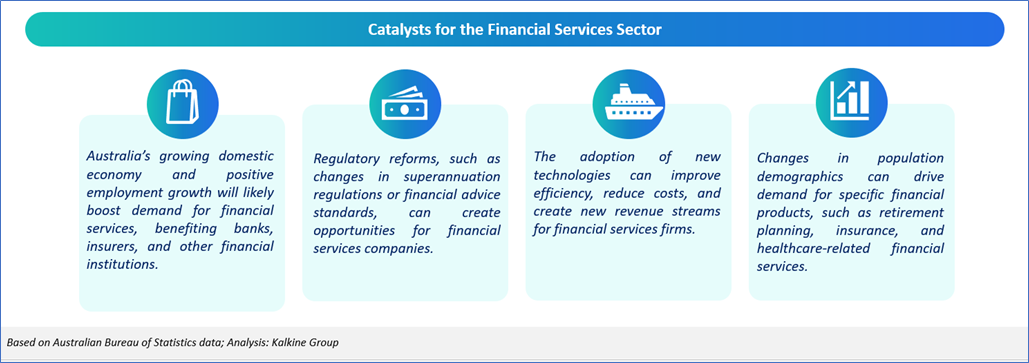 Catalysts for the Financial Services Sector

Australia's growing domestic economy and positive employment growth will likely boost demand for financial services, benefiting banks, insurers, and other financial institutions.

Regulatory reforms, such as changes in superannuation regulations or financial advice standards, can create opportunities for financial services companies.

The adoption of new technologies can improve efficiency, reduce costs, and create new revenue streams for financial services firms.

Changes in population demographics can drive demand for specific financial products, such as retirement planning, insurance, and healthcare-related financial services.

Based on Australian Bureau of Statistics data; Analysis: Kalkine Group